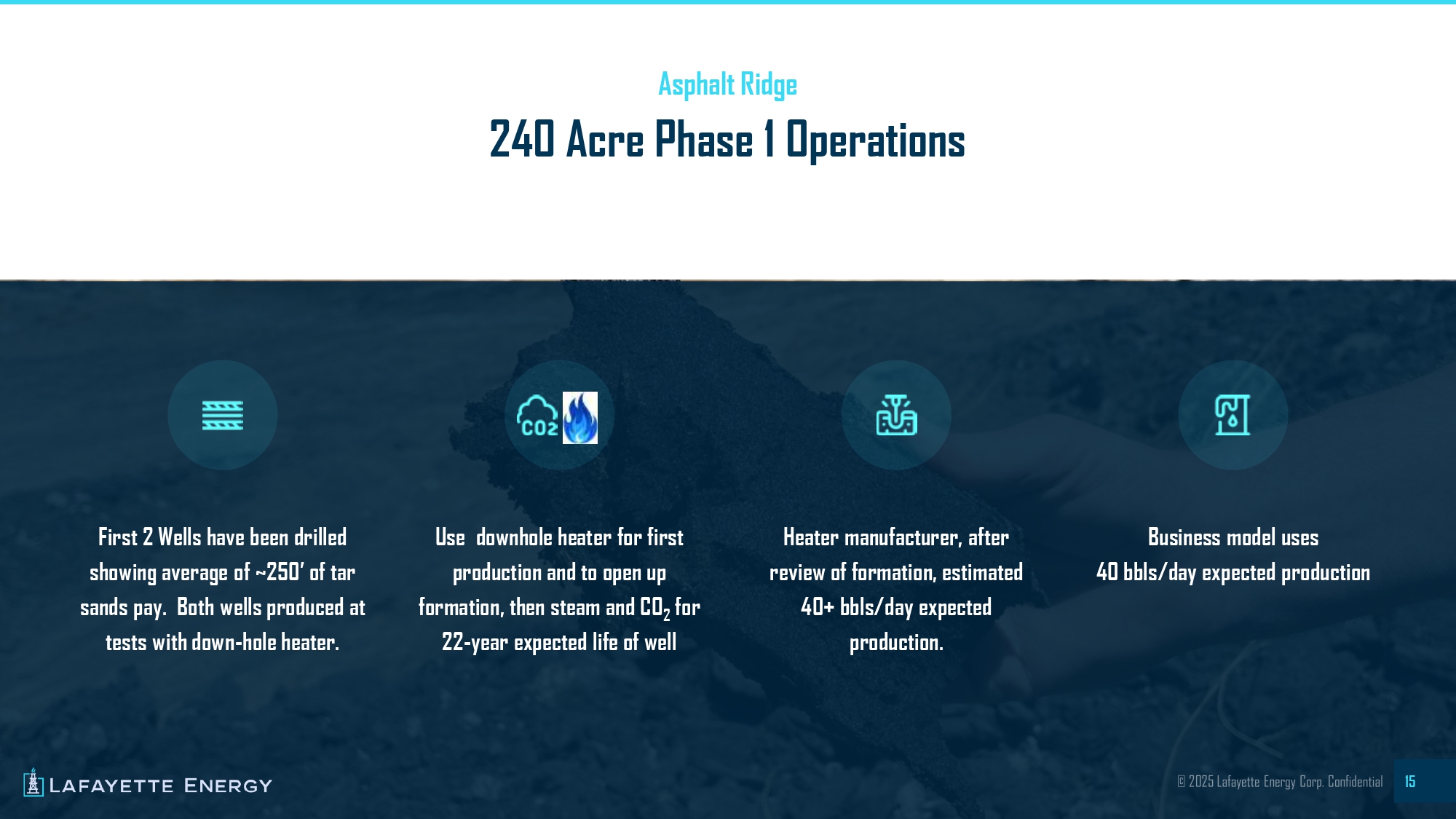 Asphalt Ridge

240 Acre Phase 1 Operations

CO2

First 2 Wells have been drilled showing average of ~250' of tar sands pay. Both wells produced at tests with down-hole heater.

Use downhole heater for first production and to open up formation, then steam and $CO_2$ for 22-year expected life of well

Heater manufacturer, after review of formation, estimated 40+ bbls/day expected production.

Business model uses 40 bbls/day expected production

LAFAYETTE ENERGY

© 2025 Lafayette Energy Corp. Confidential

15